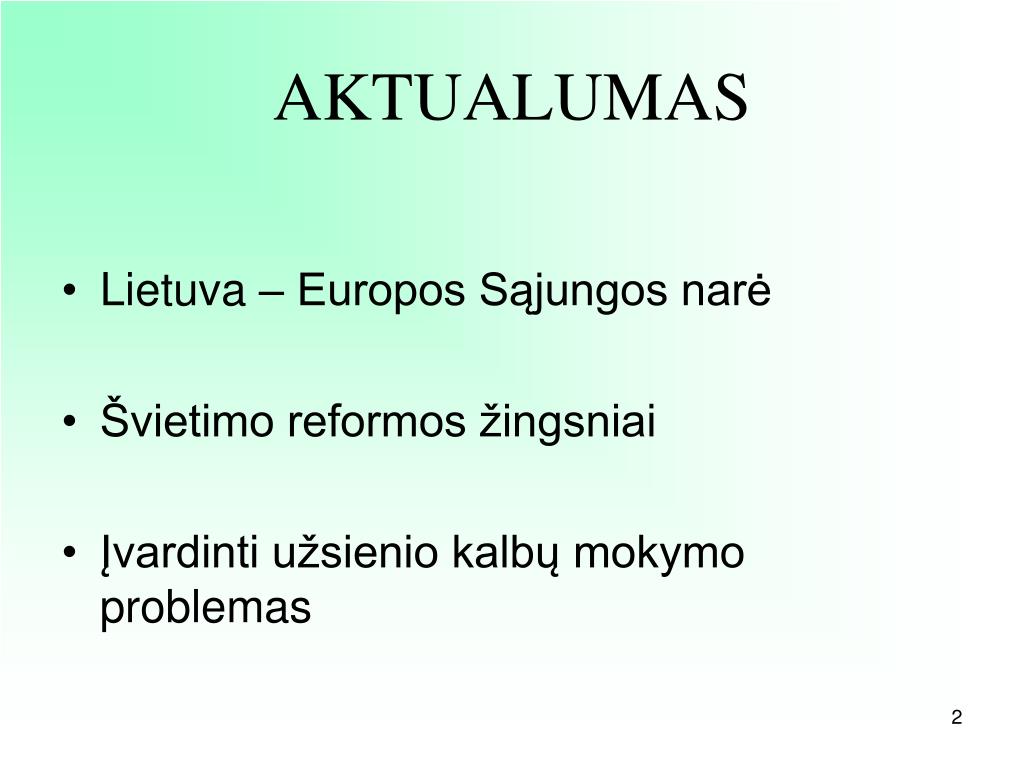 AKTUALUMAS

• Lietuva – Europos Sąjungos narė

• Švietimo reformos žingsniai

• Įvardinti užsienio kalbų mokymo problemas

2